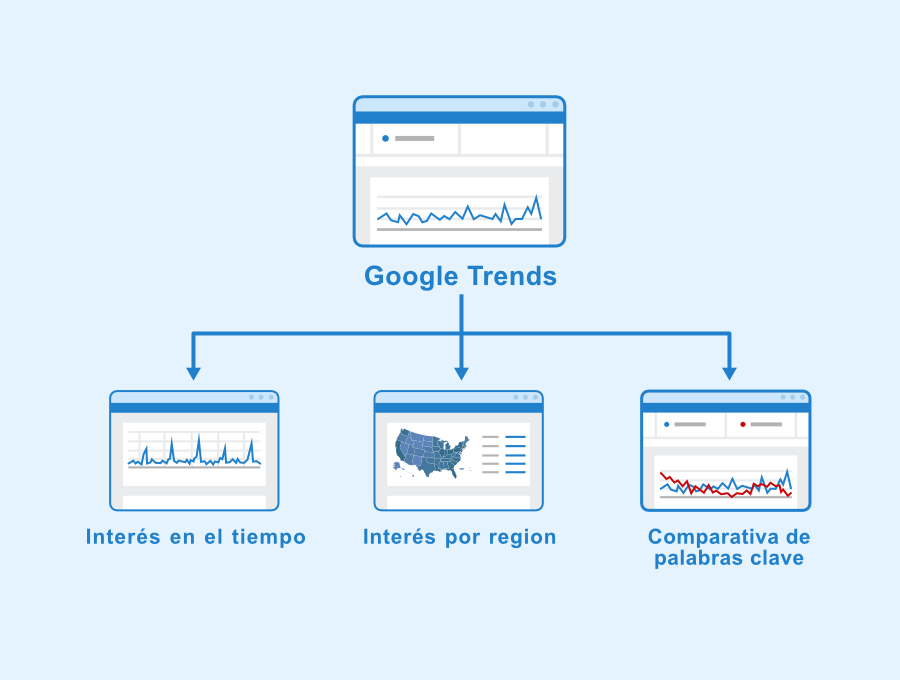 Google Trends

Interés en el tiempo

Interés por region

Comparativa de palabras clave